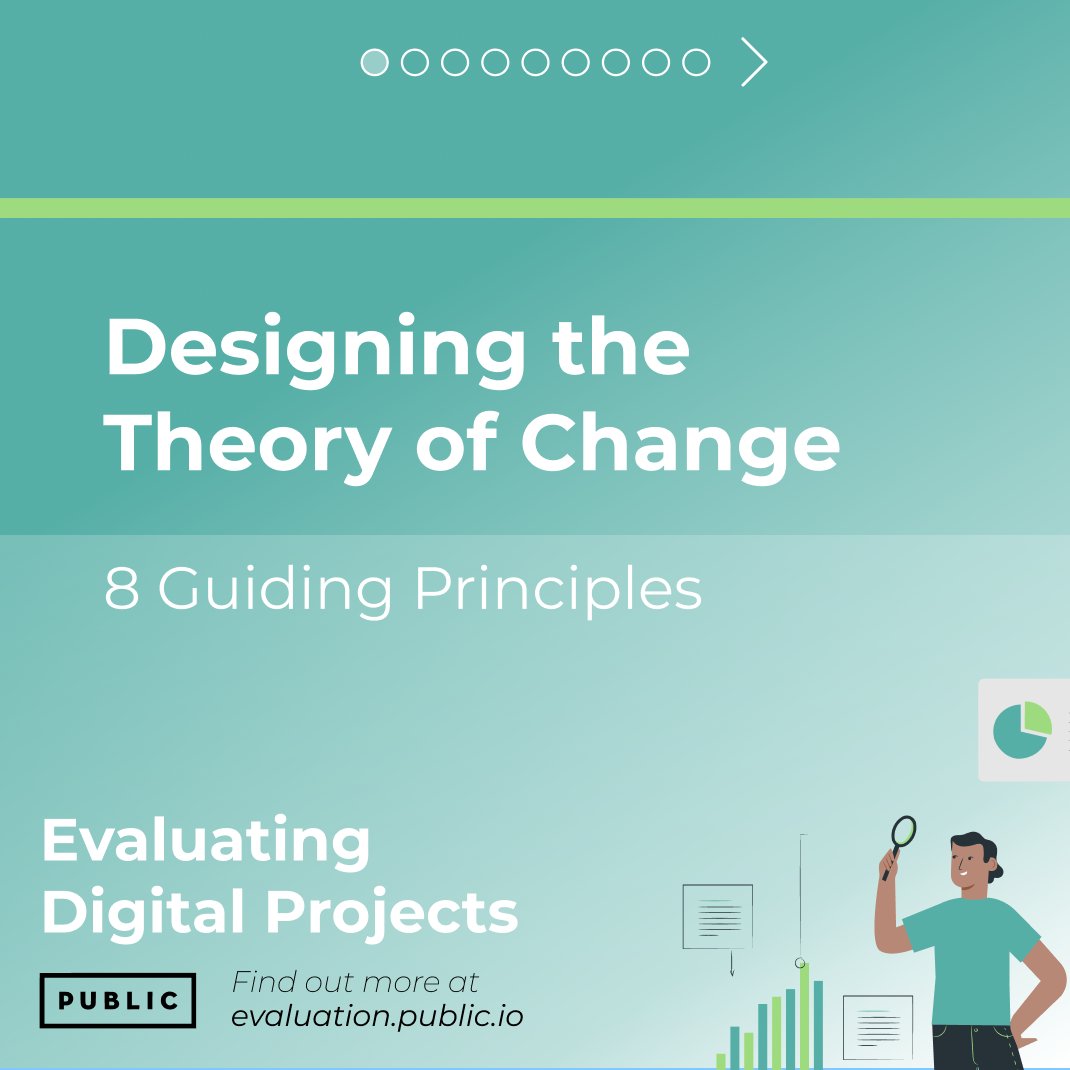 Designing the Theory of Change

8 Guiding Principles

Evaluating Digital Projects

PUBLIC

Find out more at evaluation.public.io